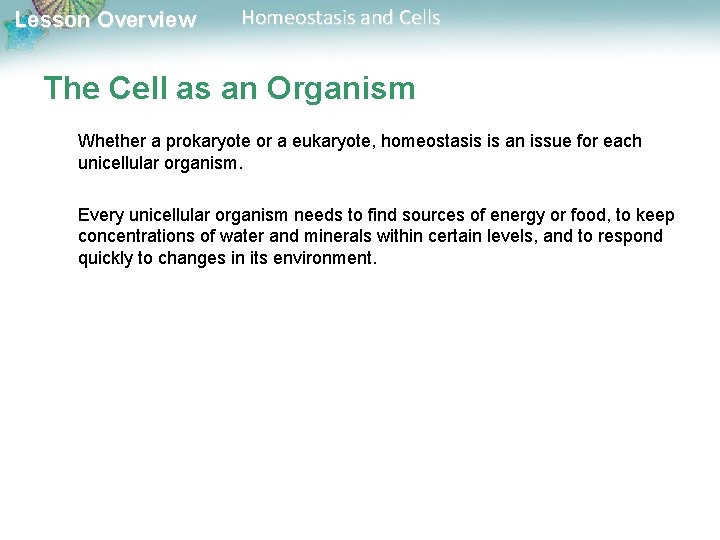 Lesson Overview Homeostasis and Cells

The Cell as an Organism

Whether a prokaryote or a eukaryote, homeostasis is an issue for each unicellular organism.

Every unicellular organism needs to find sources of energy or food, to keep concentrations of water and minerals within certain levels, and to respond quickly to changes in its environment.